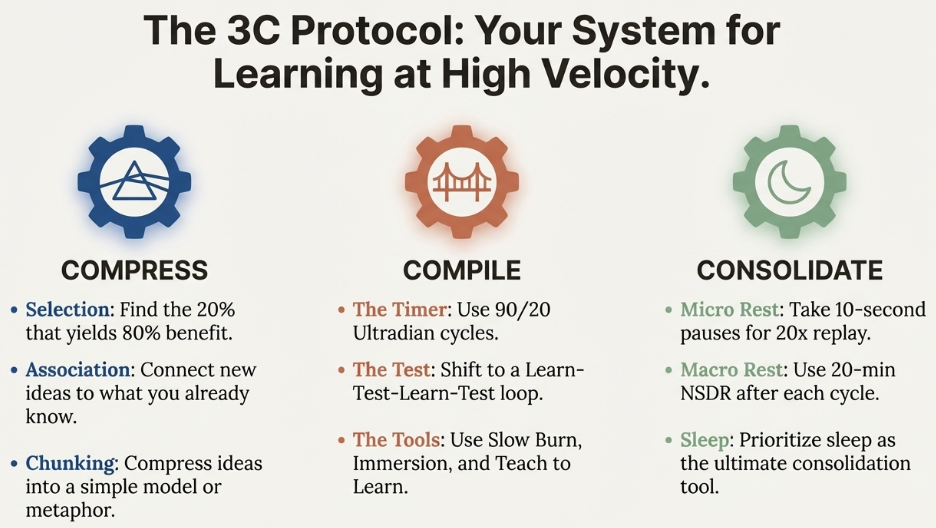 The 3C Protocol: Your System for Learning at High Velocity.

COMPRESS

• Selection: Find the 20% that yields 80% benefit.

• Association: Connect new ideas to what you already know.

• Chunking: Compress ideas into a simple model or metaphor.

COMPILE

• The Timer: Use 90/20 Ultradian cycles.

• The Test: Shift to a Learn-Test-Learn-Test loop.

• The Tools: Use Slow Burn, Immersion, and Teach to Learn.

CONSOLIDATE

• Micro Rest: Take 10-second pauses for 20x replay.

• Macro Rest: Use 20-min NSDR after each cycle.

• Sleep: Prioritize sleep as the ultimate consolidation tool.